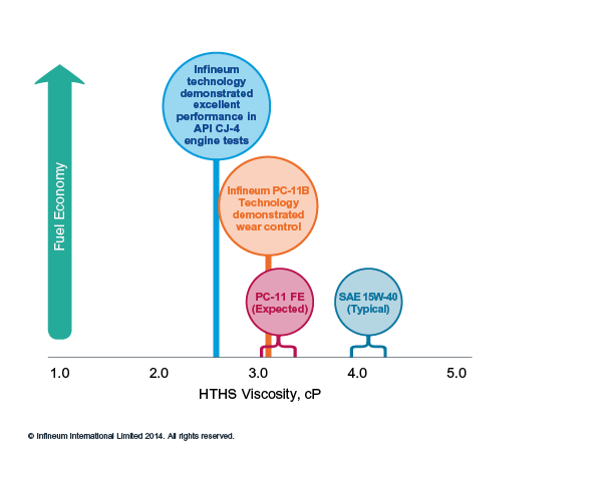 Fuel Economy

Infineum technology demonstrated excellent performance in API CJ-4 engine tests

Infineum PC-11B Technology demonstrated wear control

PC-11 FE (Expected)

SAE 15W-40 (Typical)

1.0
2.0
3.0
4.0
5.0

HTHS Viscosity, cP

© Infineum International Limited 2014. All rights reserved.